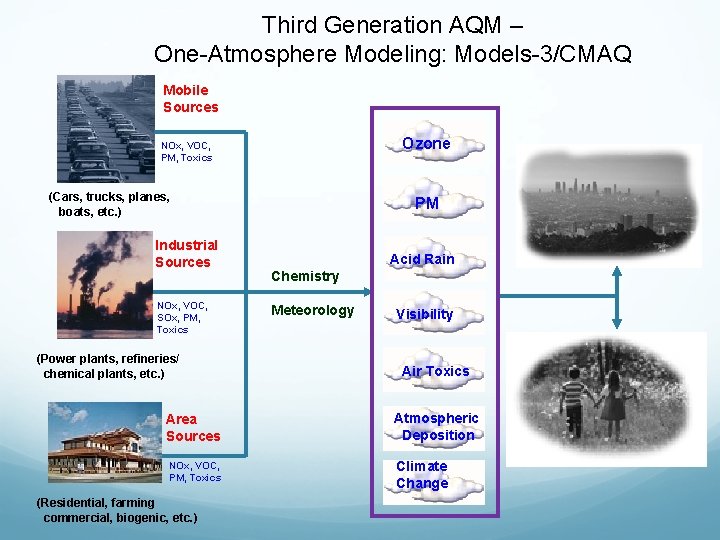 Third Generation AQM –
One-Atmosphere Modeling: Models-3/CMAQ

Mobile Sources

NOx, VOC, PM, Toxics

(Cars, trucks, planes, boats, etc.)

Industrial Sources

NOx, VOC, SOx, PM, Toxics

(Power plants, refineries/ chemical plants, etc.)

Area Sources

NOx, VOC, PM, Toxics

(Residential, farming commercial, biogenic, etc.)

Chemistry

Meteorology

Ozone

PM

Acid Rain

Visibility

Air Toxics

Atmospheric Deposition

Climate Change